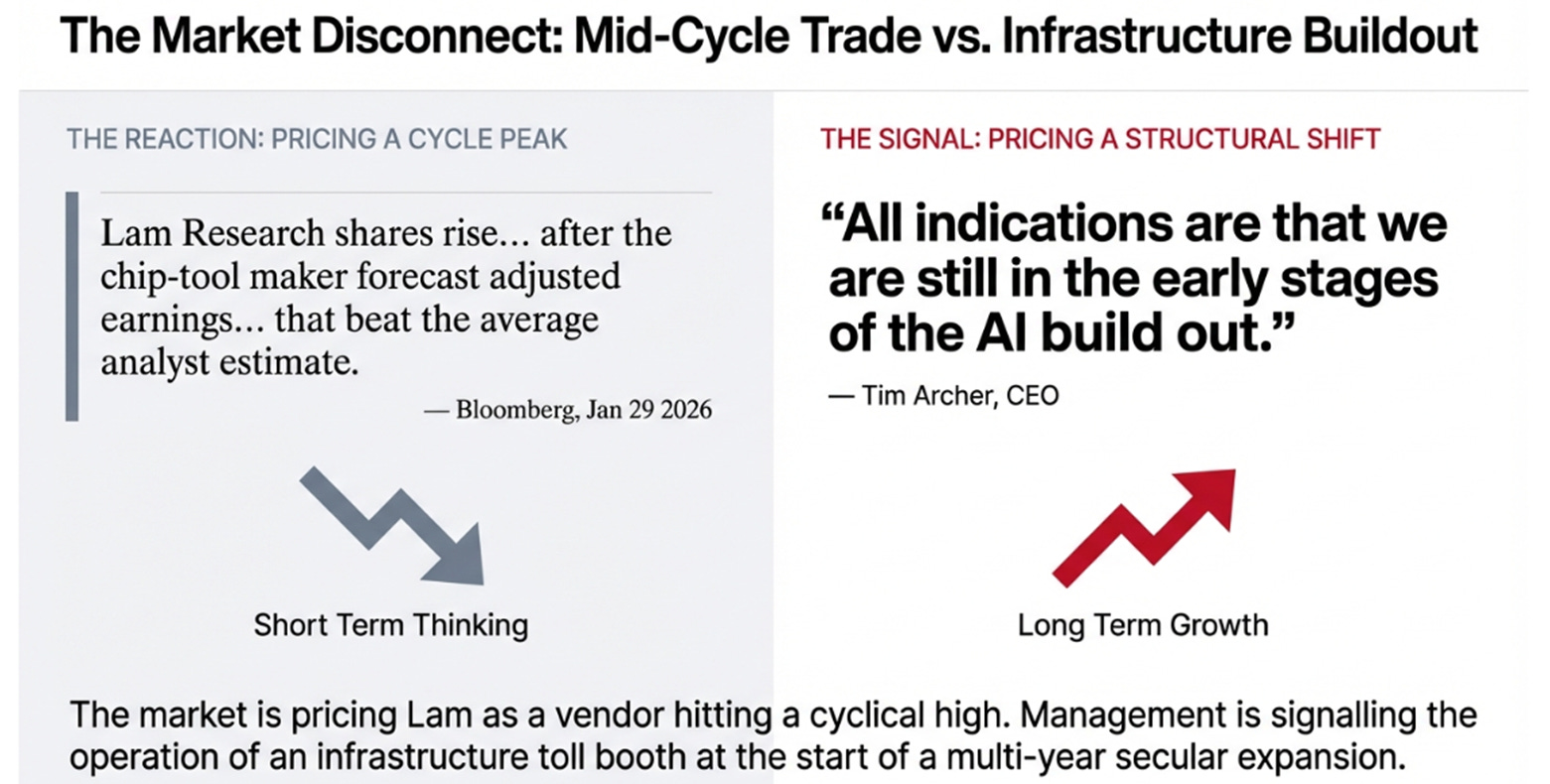 The Market Disconnect: Mid-Cycle Trade vs. Infrastructure Buildout

THE REACTION: PRICING A CYCLE PEAK

Lam Research shares rise… after the chip-tool maker forecast adjusted earnings… that beat the average analyst estimate.

— Bloomberg, Jan 29 2026

Short Term Thinking

THE SIGNAL: PRICING A STRUCTURAL SHIFT

“All indications are that we are still in the early stages of the AI build out.”

— Tim Archer, CEO

Long Term Growth

The market is pricing Lam as a vendor hitting a cyclical high. Management is signalling the operation of an infrastructure toll booth at the start of a multi-year secular expansion.